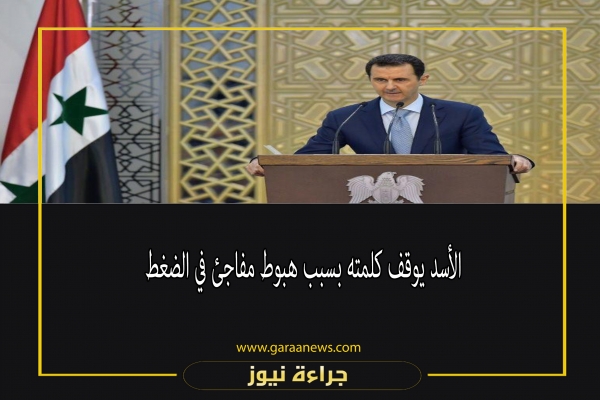 الأسد يوقف كلمته بسبب هبوط مفاجئ في الضغط

www.garaanews.com

جراءة نيوز